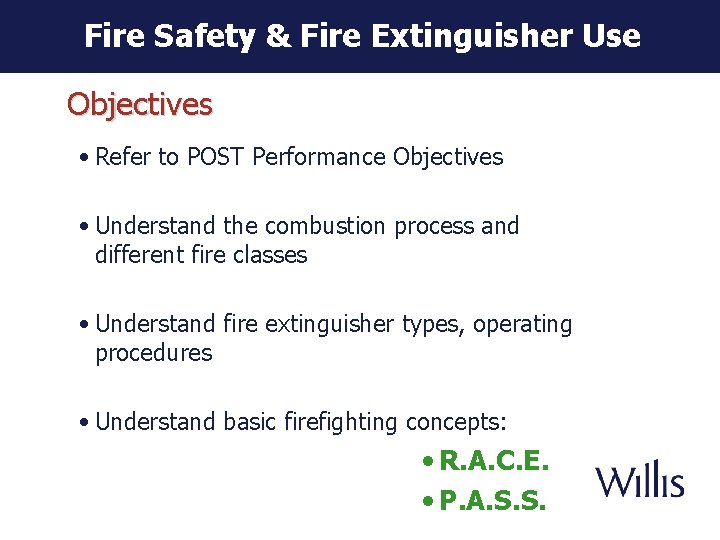 Fire Safety & Fire Extinguisher Use

Objectives

• Refer to POST Performance Objectives

• Understand the combustion process and different fire classes

• Understand fire extinguisher types, operating procedures

• Understand basic firefighting concepts:

• R.A.C.E.
• P.A.S.S.

Willis